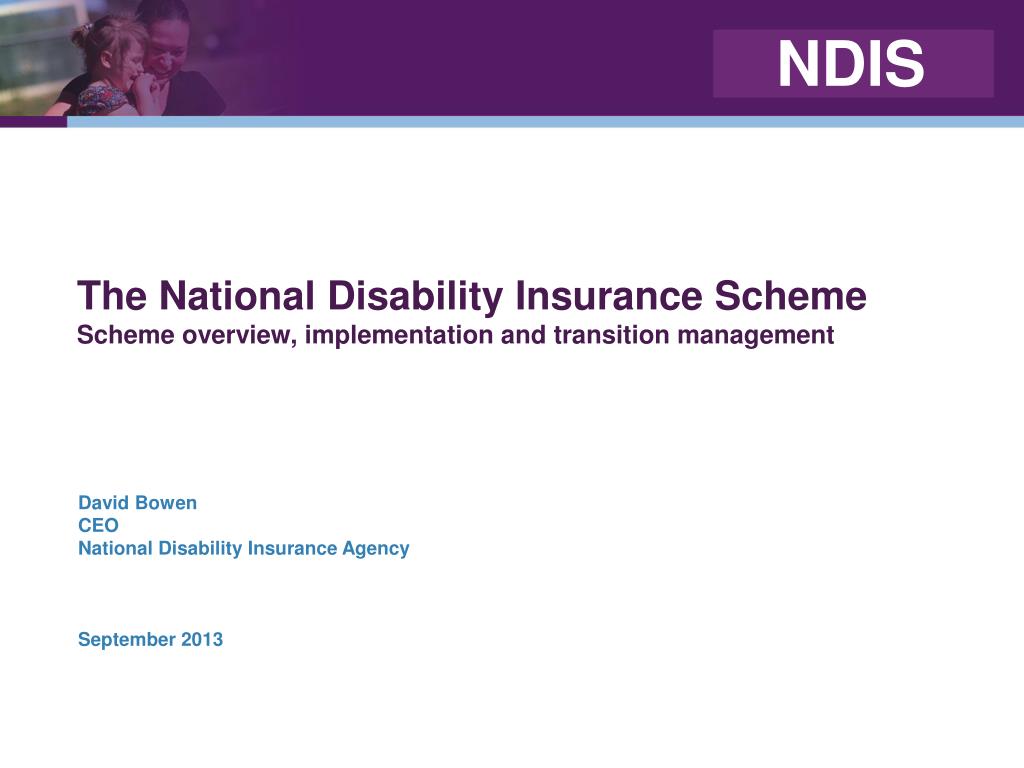 NDIS

The National Disability Insurance Scheme
Scheme overview, implementation and transition management

David Bowen
CEO
National Disability Insurance Agency

September 2013